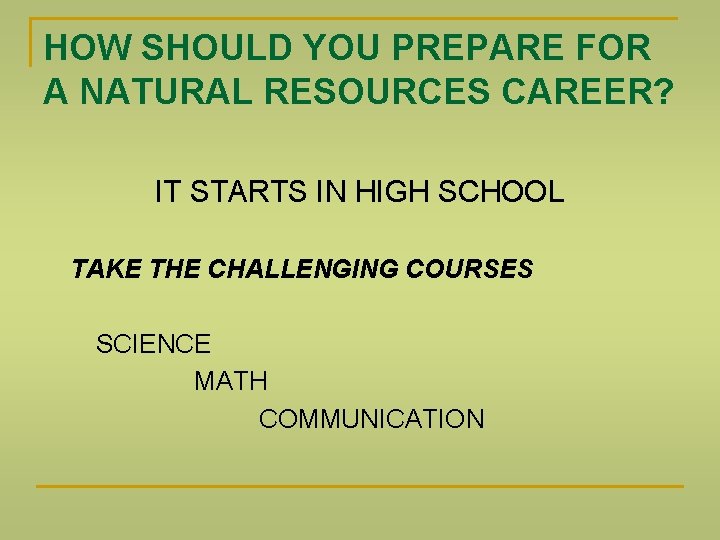 HOW SHOULD YOU PREPARE FOR A NATURAL RESOURCES CAREER?

IT STARTS IN HIGH SCHOOL

TAKE THE CHALLENGING COURSES

SCIENCE

MATH

COMMUNICATION